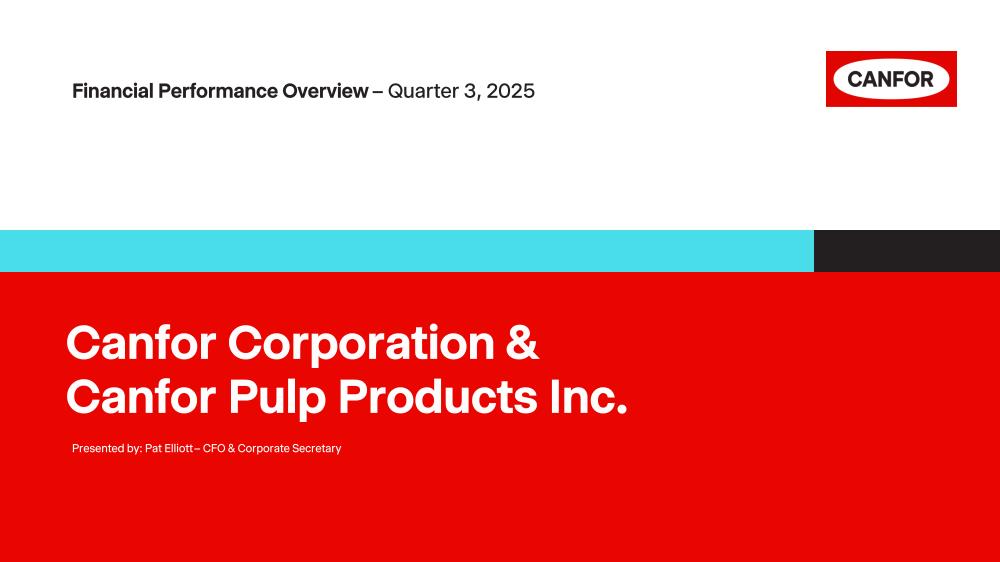 Financial Performance Overview – Quarter 3, 2025

CANFOR

Canfor Corporation & Canfor Pulp Products Inc.

Presented by: Pat Elliott– CFO & Corporate Secretary